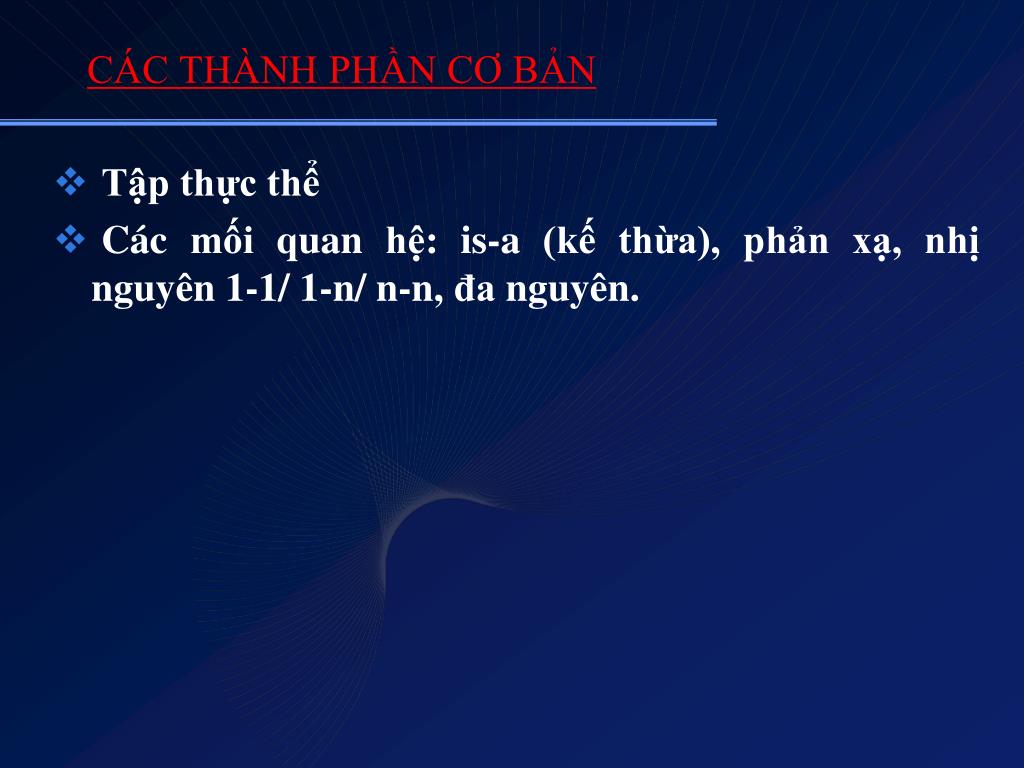 CÁC THÀNH PHẦN CƠ BẢN

❖ Tập thực thể

❖ Các mối quan hệ: is-a (kế thừa), phản xạ, nhị nguyên 1-1/ 1-n/ n-n, đa nguyên.